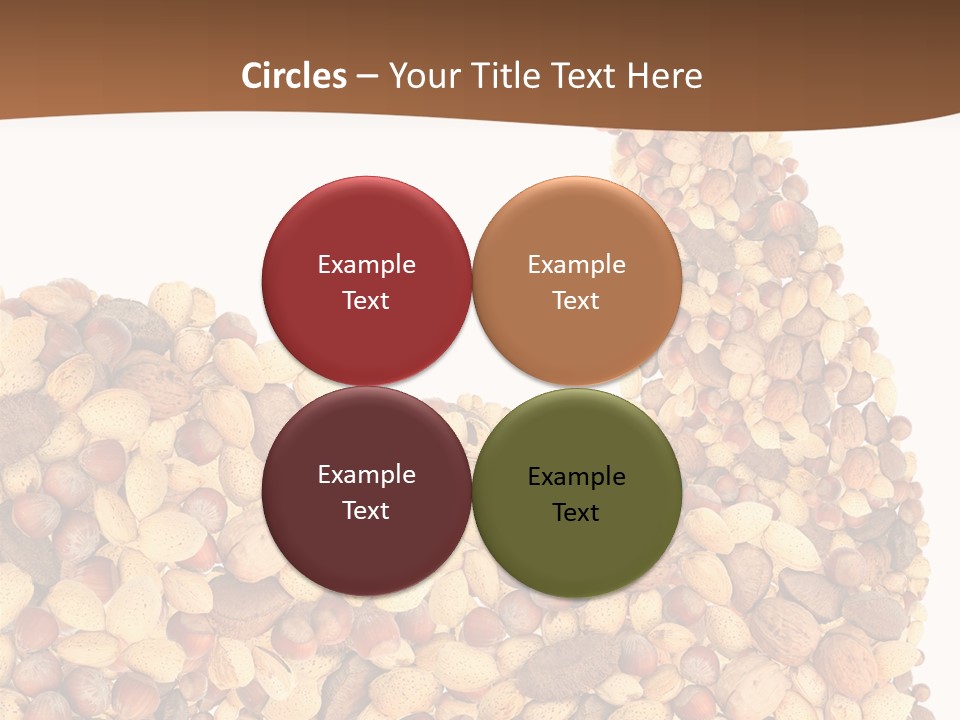 Circles – Your Title Text Here

Example Text

Example Text

Example Text

Example Text